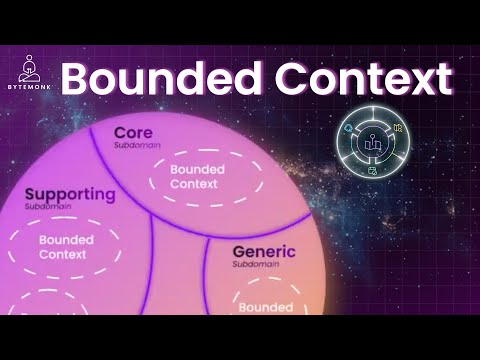 BYTEMONK

Bounded Context

Core
Subdomain

Bounded Context

Supporting
Subdomain

Bounded Context

Generic
Subdomain

Bounded